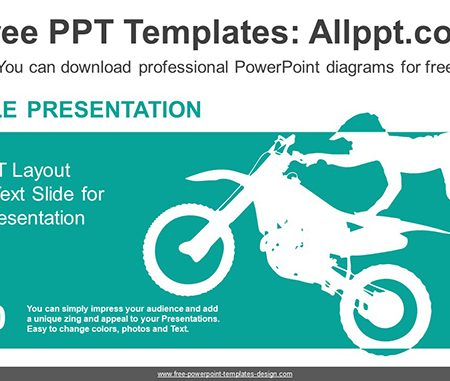 ree PPT Templates: Allppt.co

You can download professional PowerPoint diagrams for free

LE PRESENTATION

T Layout
Text Slide for
esentation

You can simply impress your audience and add a unique zing and appeal to your Presentations. Easy to change colors, photos and Text.

www.free-powerpoint-templates-design.com